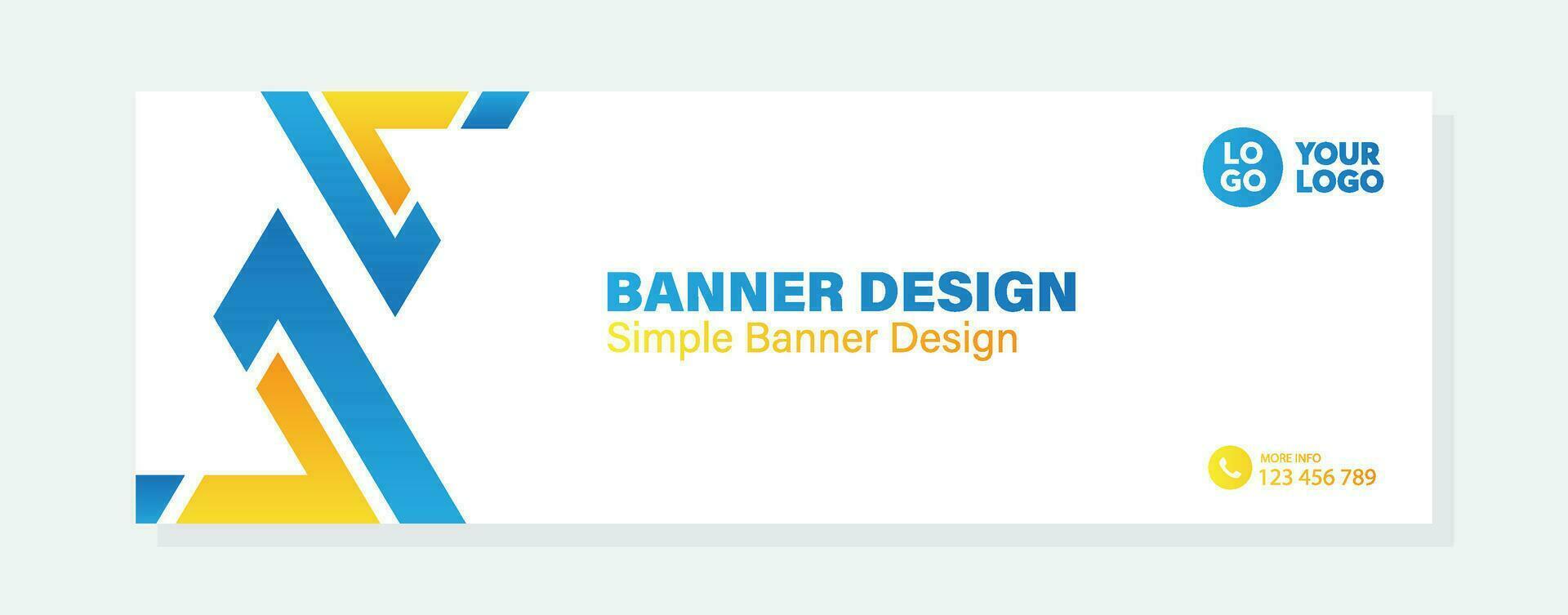 LO
GO
YOUR
LOGO

BANNER DESIGN
Simple Banner Design

MORE INFO
123 456 789